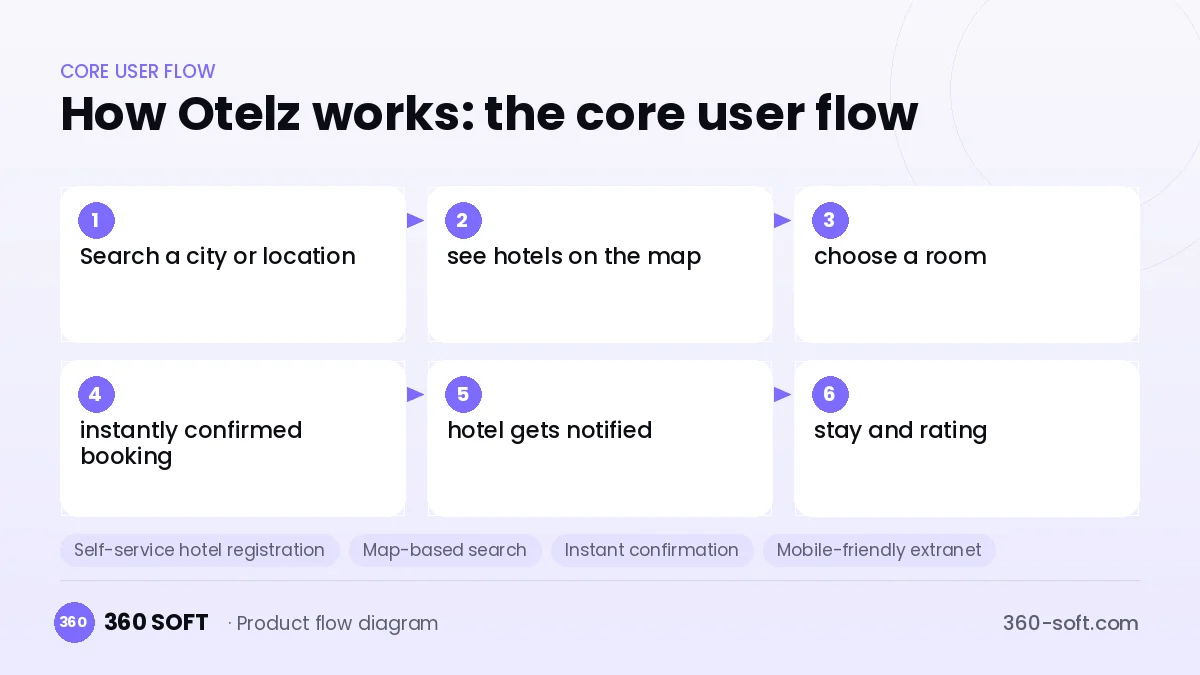 CORE USER FLOW

How Otelz works: the core user flow

1
Search a city or location

2
see hotels on the map

3
choose a room

4
instantly confirmed booking

5
hotel gets notified

6
stay and rating

Self-service hotel registration

Map-based search

Instant confirmation

Mobile-friendly extranet

360 360 SOFT · Product flow diagram

360-soft.com